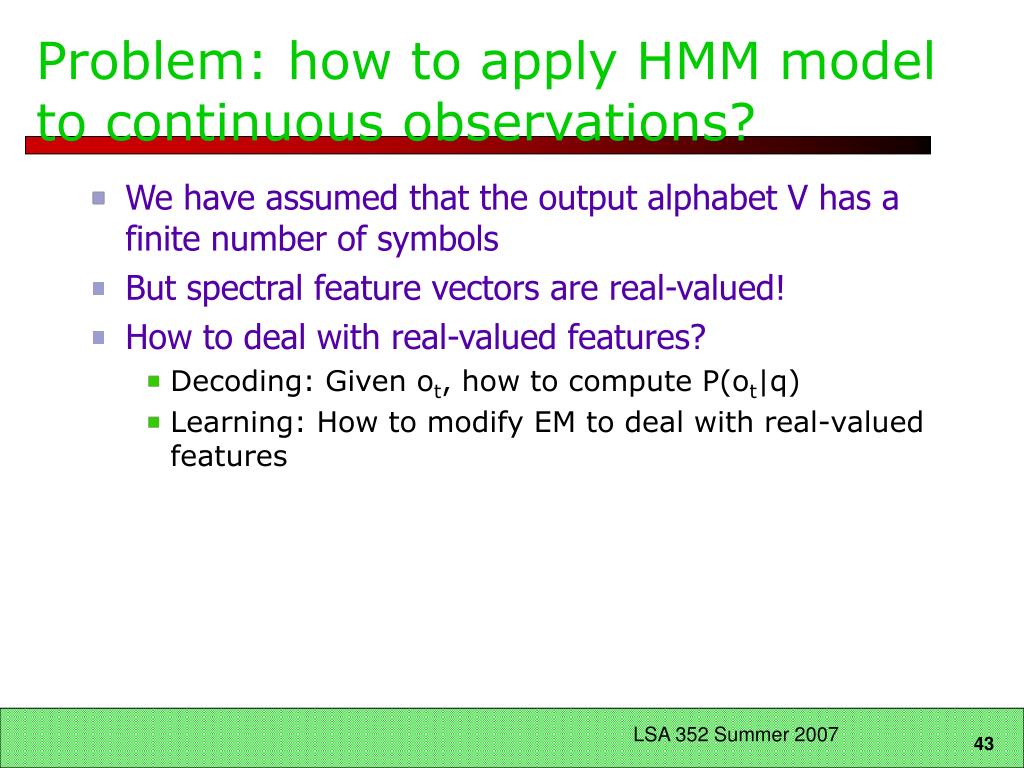 Problem: how to apply HMM model to continuous observations?

We have assumed that the output alphabet V has a finite number of symbols

But spectral feature vectors are real-valued!

How to deal with real-valued features?

Decoding: Given $o_t$, how to compute $P(o_t|q)$

Learning: How to modify EM to deal with real-valued features

LSA 352 Summer 2007

43